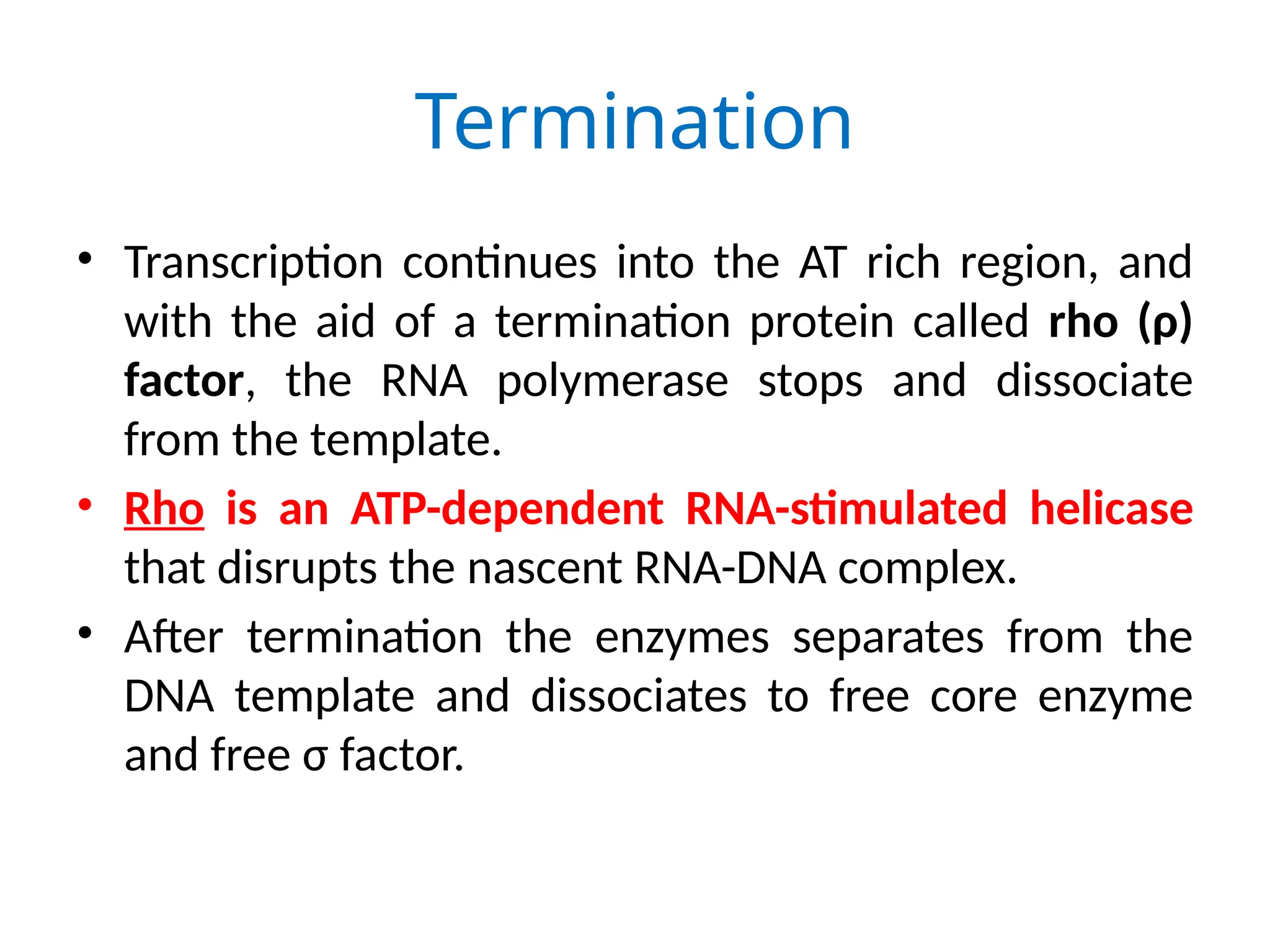 Termination

• Transcription continues into the AT rich region, and with the aid of a termination protein called rho (ρ) factor, the RNA polymerase stops and dissociate from the template.

• Rho is an ATP-dependent RNA-stimulated helicase that disrupts the nascent RNA-DNA complex.

• After termination the enzymes separates from the DNA template and dissociates to free core enzyme and free σ factor.